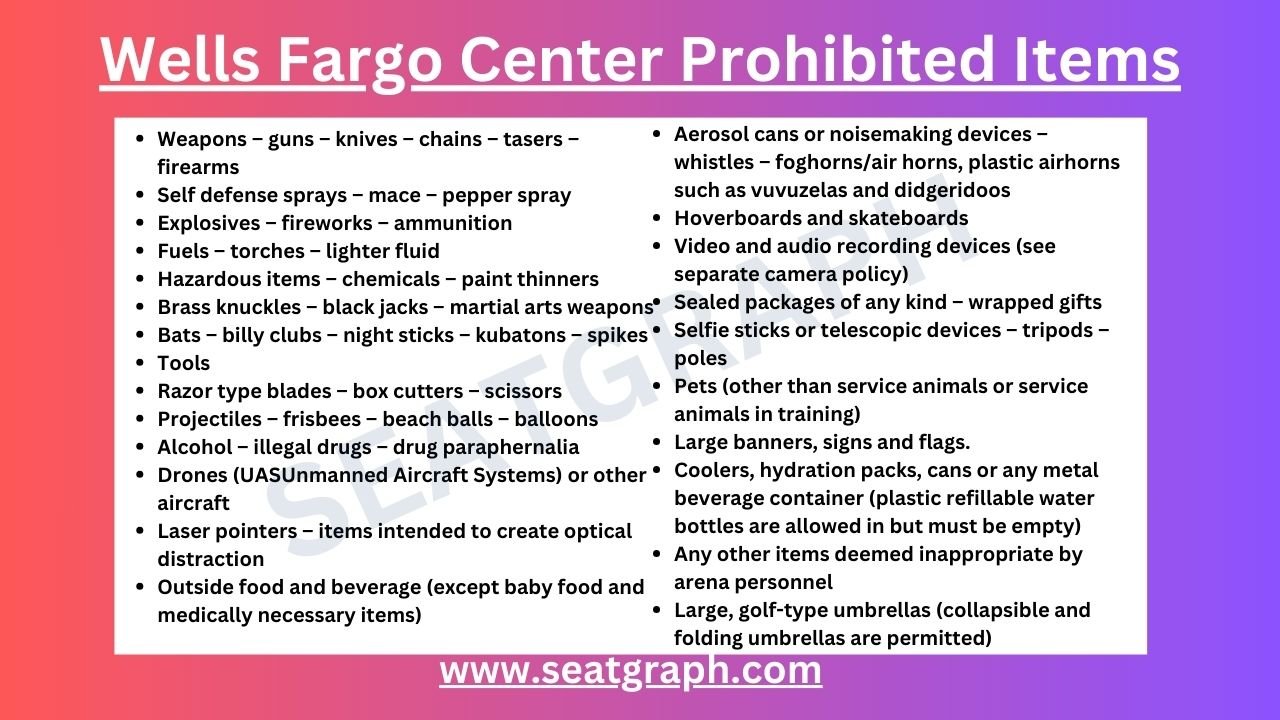 Wells Fargo Center Prohibited Items

- Weapons – guns – knives – chains – tasers – firearms
- Self defense sprays – mace – pepper spray
- Explosives – fireworks – ammunition
- Fuels – torches – lighter fluid
- Hazardous items – chemicals – paint thinners
- Brass knuckles – black jacks – martial arts weapons
- Bats – billy clubs – night sticks – kubatons – spikes
- Tools
- Razor type blades – box cutters – scissors
- Projectiles – frisbees – beach balls – balloons
- Alcohol – illegal drugs – drug paraphernalia
- Drones (UASUnmanned Aircraft Systems) or other aircraft
- Laser pointers – items intended to create optical distraction
- Outside food and beverage (except baby food and medically necessary items)

- Aerosol cans or noisemaking devices – whistles – foghorns/air horns, plastic airhorns such as vuvuzelas and didgeridoos
- Hoverboards and skateboards
- Video and audio recording devices (see separate camera policy)
- Sealed packages of any kind – wrapped gifts
- Selfie sticks or telescopic devices – tripods – poles
- Pets (other than service animals or service animals in training)
- Large banners, signs and flags.
- Coolers, hydration packs, cans or any metal beverage container (plastic refillable water bottles are allowed in but must be empty)
- Any other items deemed inappropriate by arena personnel
- Large, golf-type umbrellas (collapsible and folding umbrellas are permitted)

SEATGRAPH

www.seatgraph.com